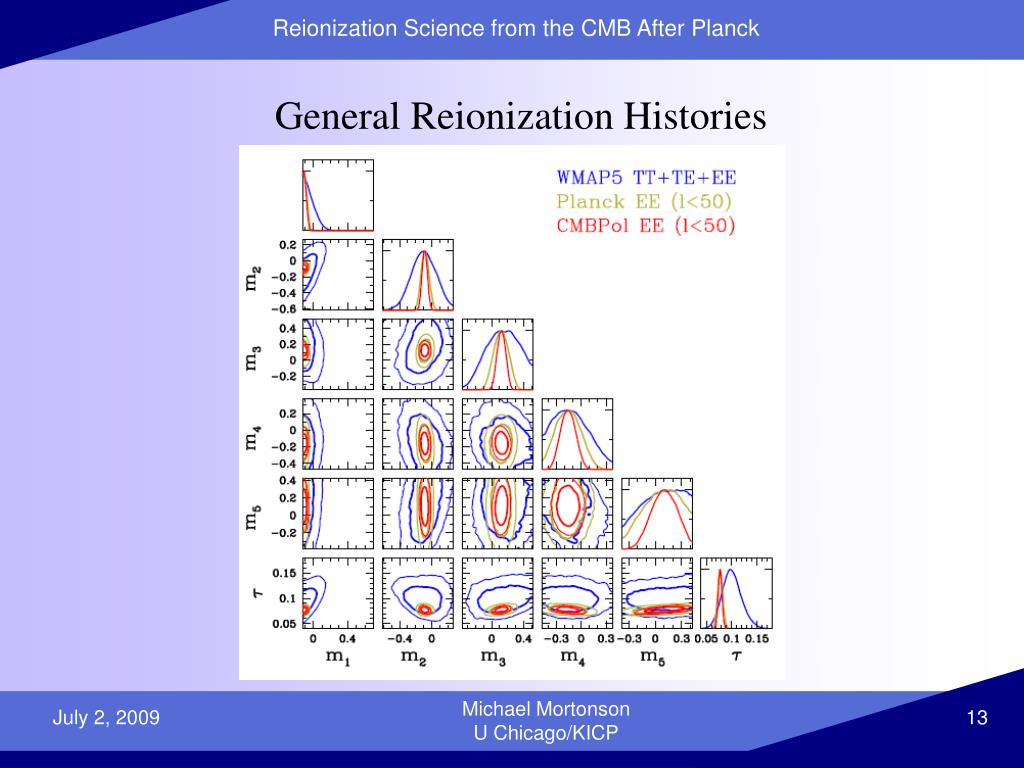 Reionization Science from the CMB After Planck

General Reionization Histories

WMAP5 TT+TE+EE
Planck EE (l<50)
CMBPol EE (l<50)

$m_2$
0.2
0
−0.2
−0.4
−0.6

$m_3$
0.4
0.2
0
−0.2

$m_4$
0.2
0
−0.2
−0.4

$m_5$
0.4
0.2
0
−0.2

$\tau$
0.15
0.1
0.05

0 0.4
$m_1$

−0.4 0
$m_2$

0 0.4
$m_3$

−0.3 0 0.3
$m_4$

−0.3 0 0.3
$m_5$

0.05 0.1 0.15
$\tau$

July 2, 2009

Michael Mortonson
U Chicago/KICP

13